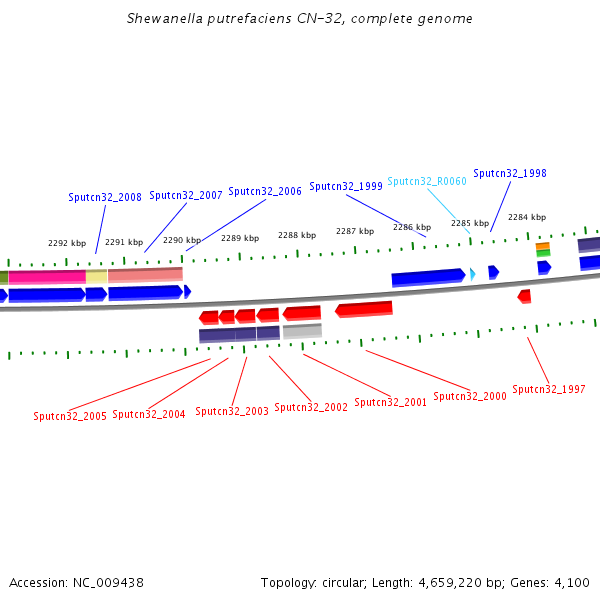 Shewanella putrefaciens CN-32, complete genome

Sputcn32_2008 Sputcn32_2007 Sputcn32_2006 Sputcn32_1999 Sputcn32_R0060 Sputcn32_1998

2292 kbp 2291 kbp 2290 kbp 2289 kbp 2288 kbp 2287 kbp 2286 kbp 2285 kbp 2284 kbp

Sputcn32_2005 Sputcn32_2004 Sputcn32_2003 Sputcn32_2002 Sputcn32_2001 Sputcn32_2000 Sputcn32_1997

Accession: NC_009438

Topology: circular; Length: 4,659,220 bp; Genes: 4,100